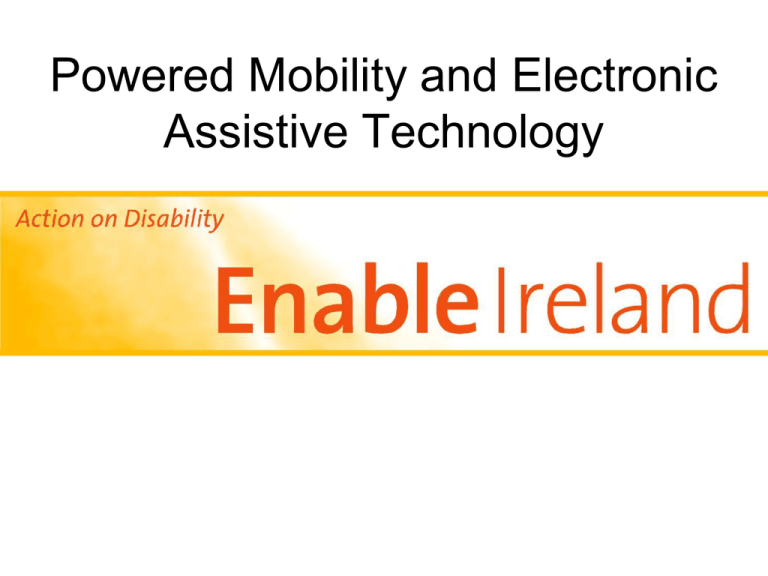 Powered Mobility and Electronic Assistive Technology

Action on Disability

Enable Ireland